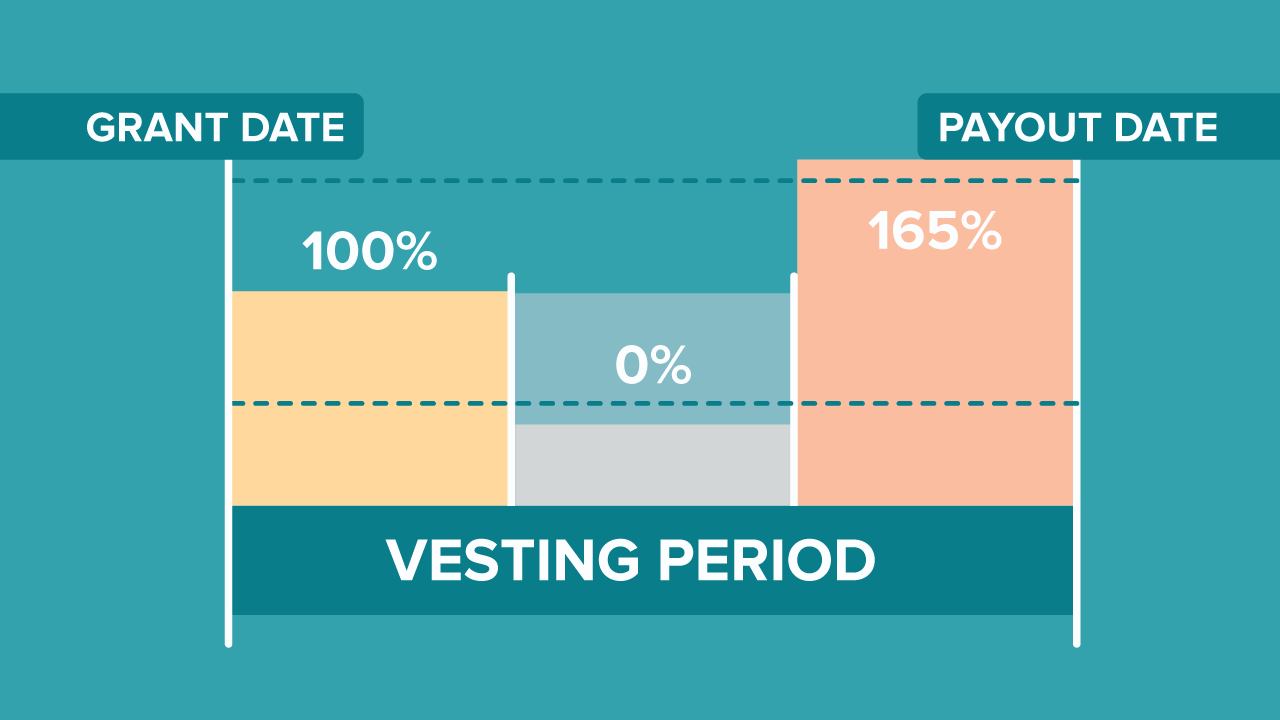 GRANT DATE

PAYOUT DATE

100%

0%

165%

VESTING PERIOD